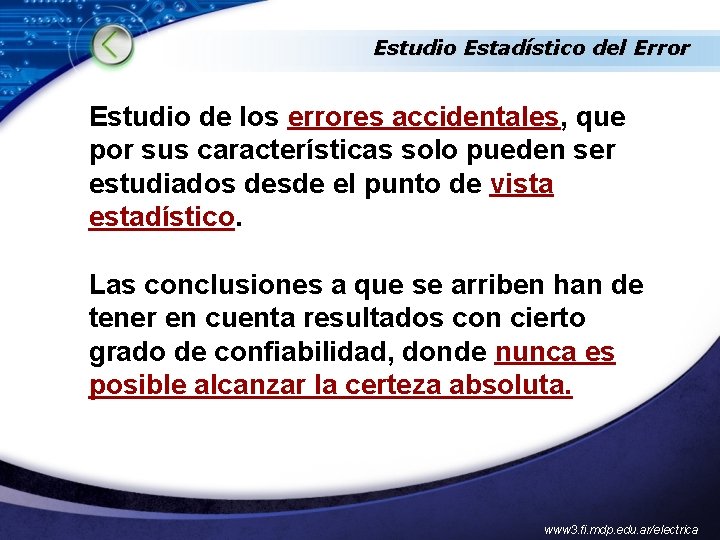 Estudio Estadístico del Error

Estudio de los errores accidentales, que por sus características solo pueden ser estudiados desde el punto de vista estadístico.

Las conclusiones a que se arriben han de tener en cuenta resultados con cierto grado de confiabilidad, donde nunca es posible alcanzar la certeza absoluta.

www3.fi.mdp.edu.ar/electrica